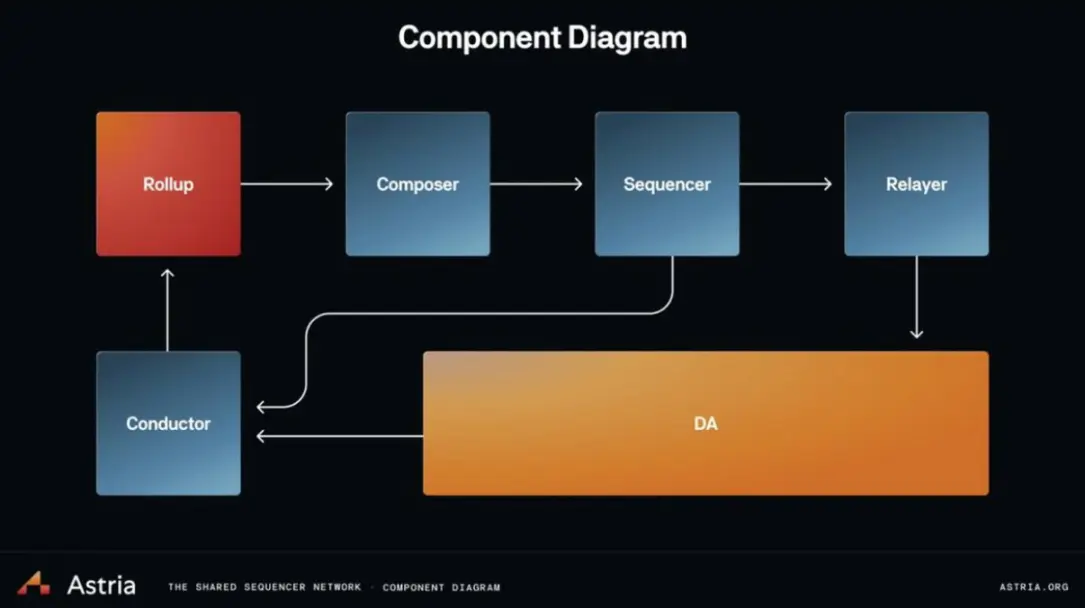 Component Diagram

Rollup

Composer

Sequencer

Relayer

Conductor

DA

Astria

THE SHARED SEQUENCER NETWORK · COMPONENT DIAGRAM

ASTRIA.ORG